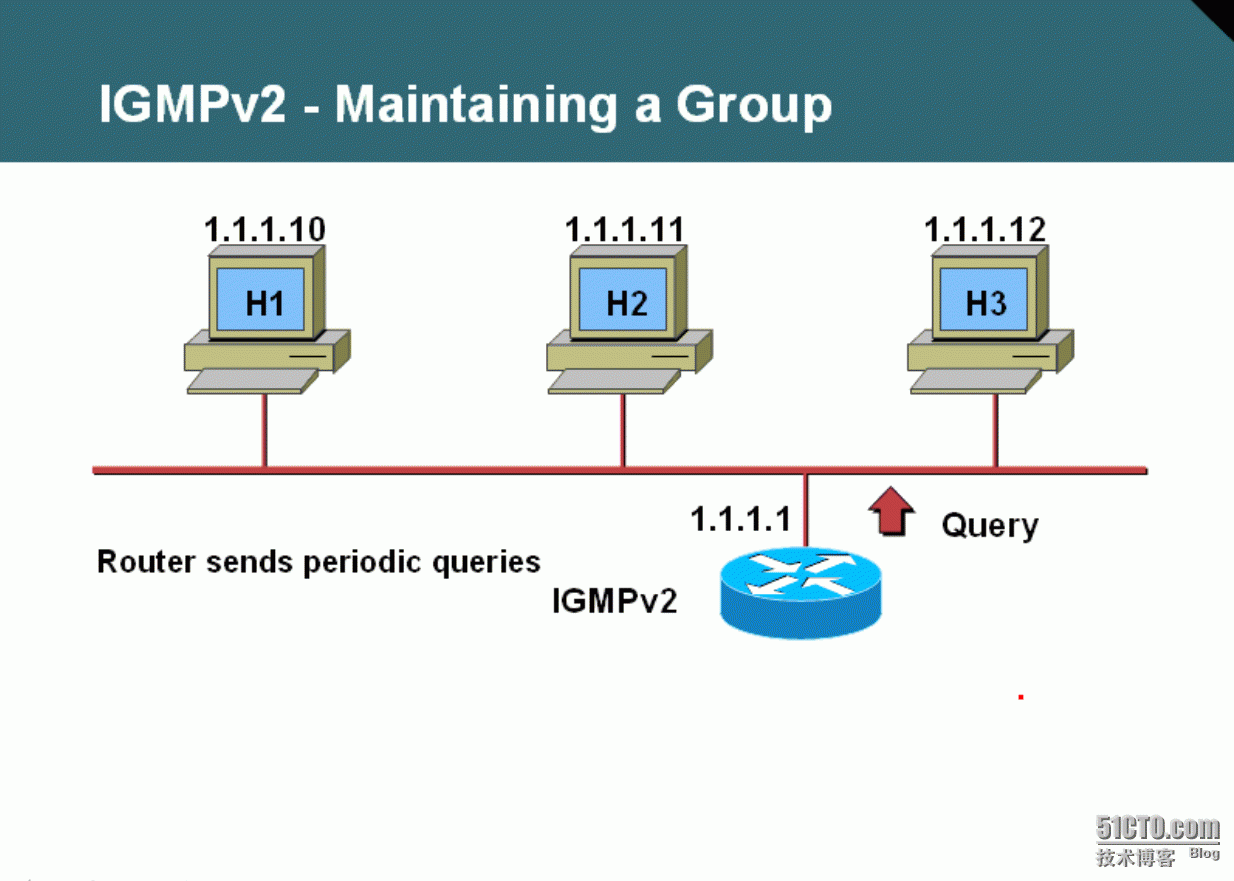 IGMPv2 - Maintaining a Group

1.1.1.10

H1

1.1.1.11

H2

1.1.1.12

H3

1.1.1.1

Query

Router sends periodic queries

IGMPv2

51CTO.com
技术博客 Blog